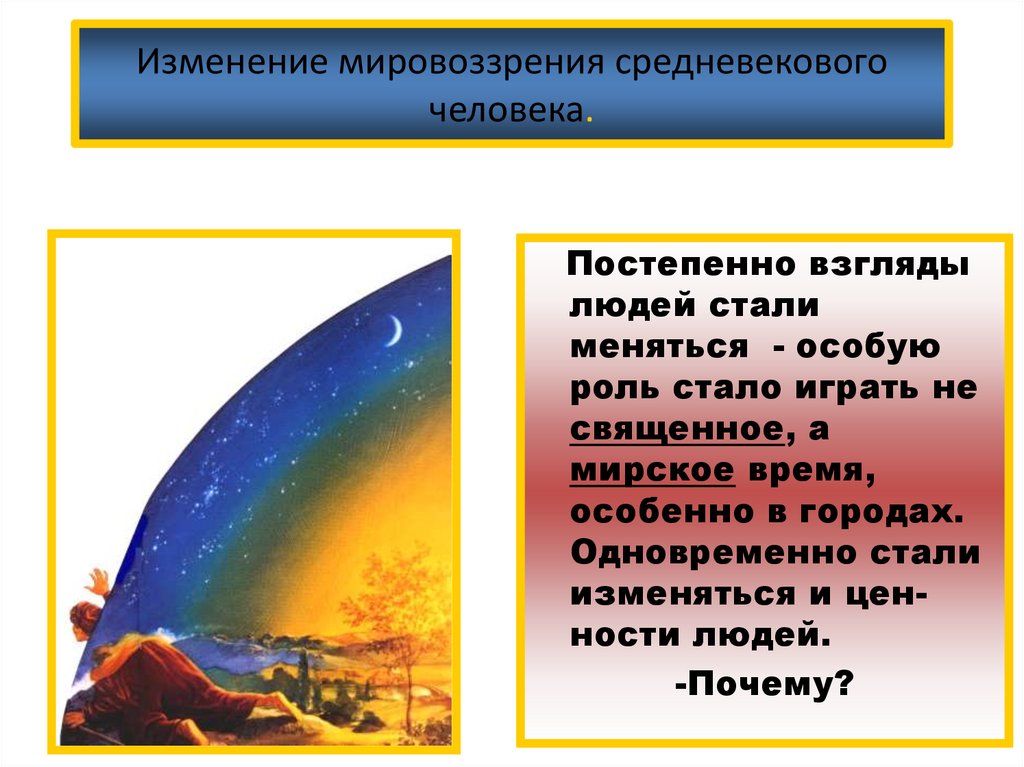 Изменение мировоззрения средневекового человека.

Постепенно взгляды людей стали меняться - особую роль стало играть не священное, а мирское время, особенно в городах. Одновременно стали изменяться и ценности людей.

-Почему?